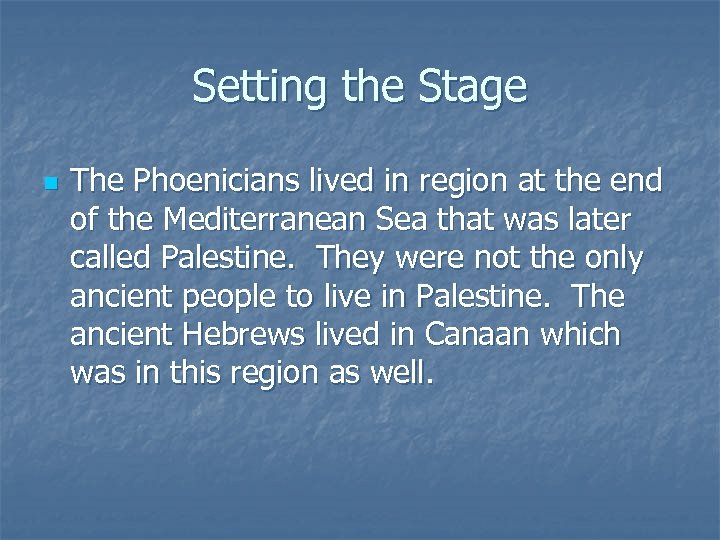 Setting the Stage

The Phoenicians lived in region at the end of the Mediterranean Sea that was later called Palestine.  They were not the only ancient people to live in Palestine.  The ancient Hebrews lived in Canaan which was in this region as well.